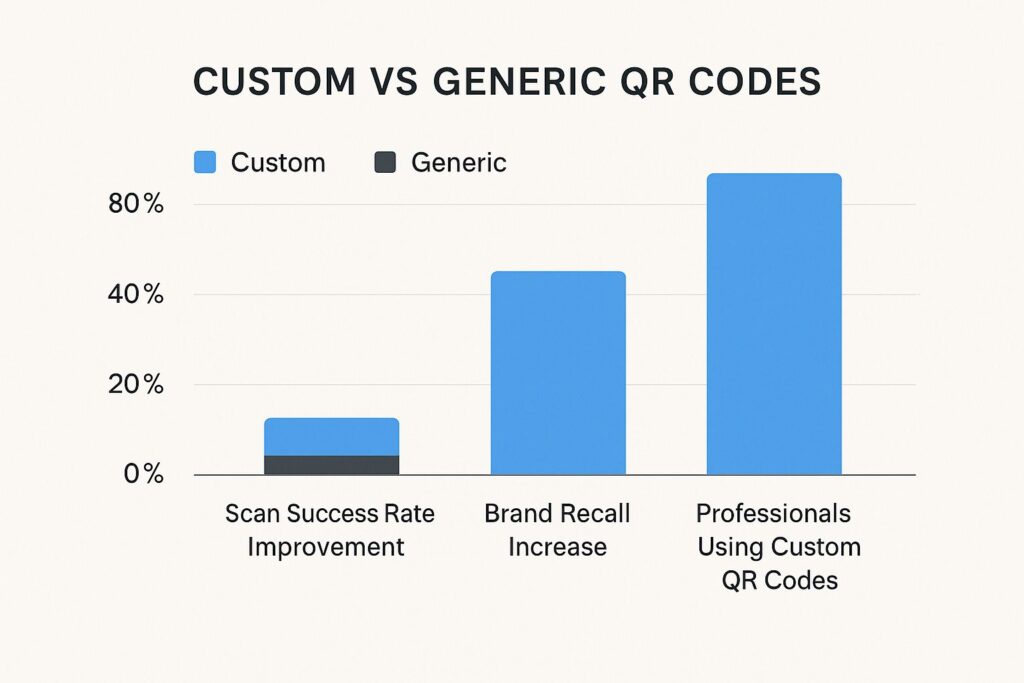 CUSTOM VS GENERIC QR CODES

Custom Generic

80%
40%
20%
0%

Scan Success Rate Improvement

Brand Recall Increase

Professionals Using Custom QR Codes